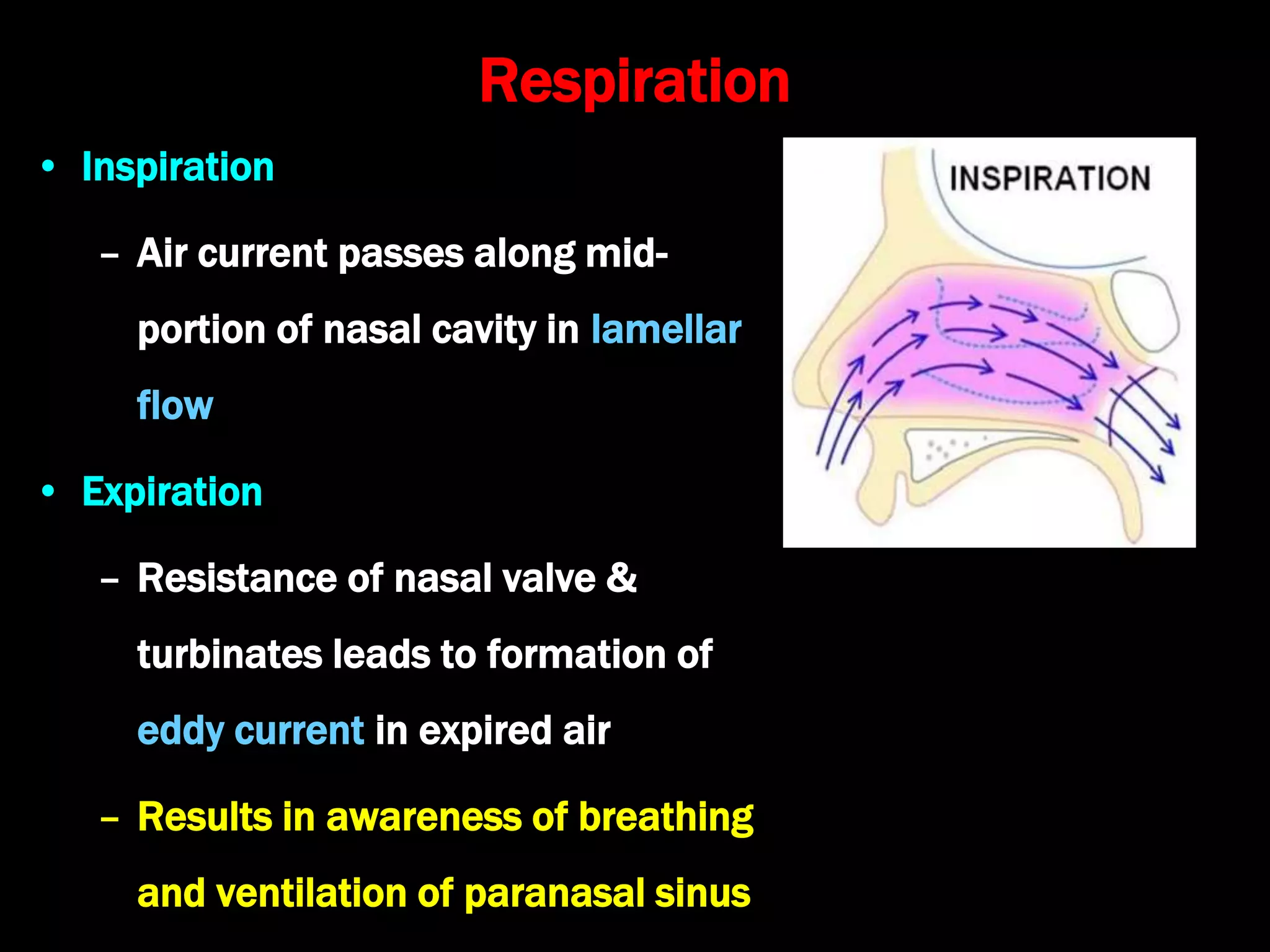 Respiration

• Inspiration

– Air current passes along mid-portion of nasal cavity in lamellar flow

• Expiration

– Resistance of nasal valve & turbinates leads to formation of eddy current in expired air

– Results in awareness of breathing and ventilation of paranasal sinus

INSPIRATION